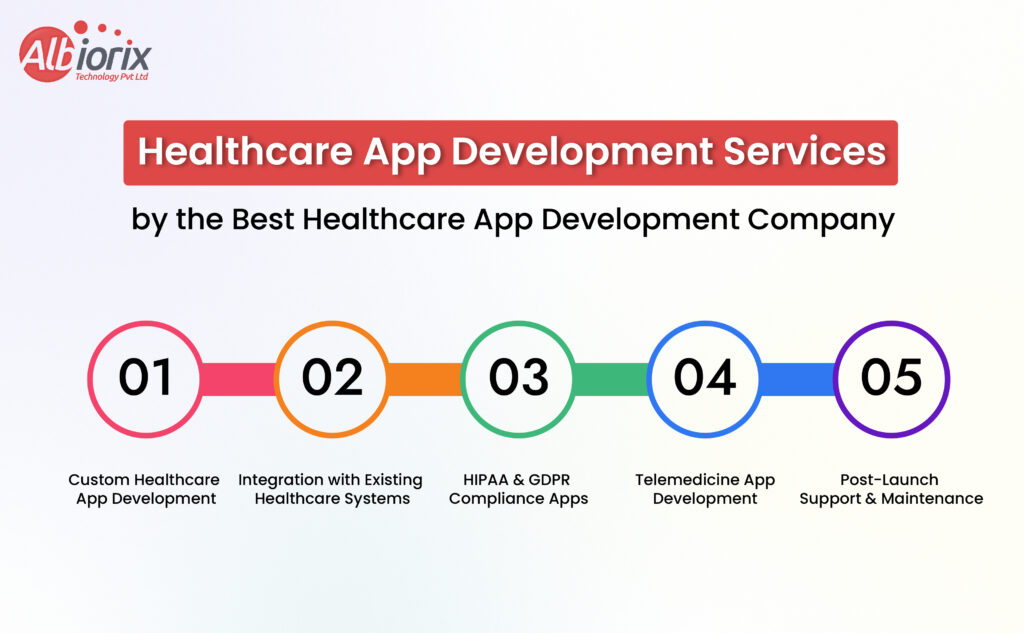 Albiorix
Technology Pvt Ltd

Healthcare App Development Services

by the Best Healthcare App Development Company

01

Custom Healthcare App Development

02

Integration with Existing Healthcare Systems

03

HIPAA & GDPR Compliance Apps

04

Telemedicine App Development

05

Post-Launch Support & Maintenance